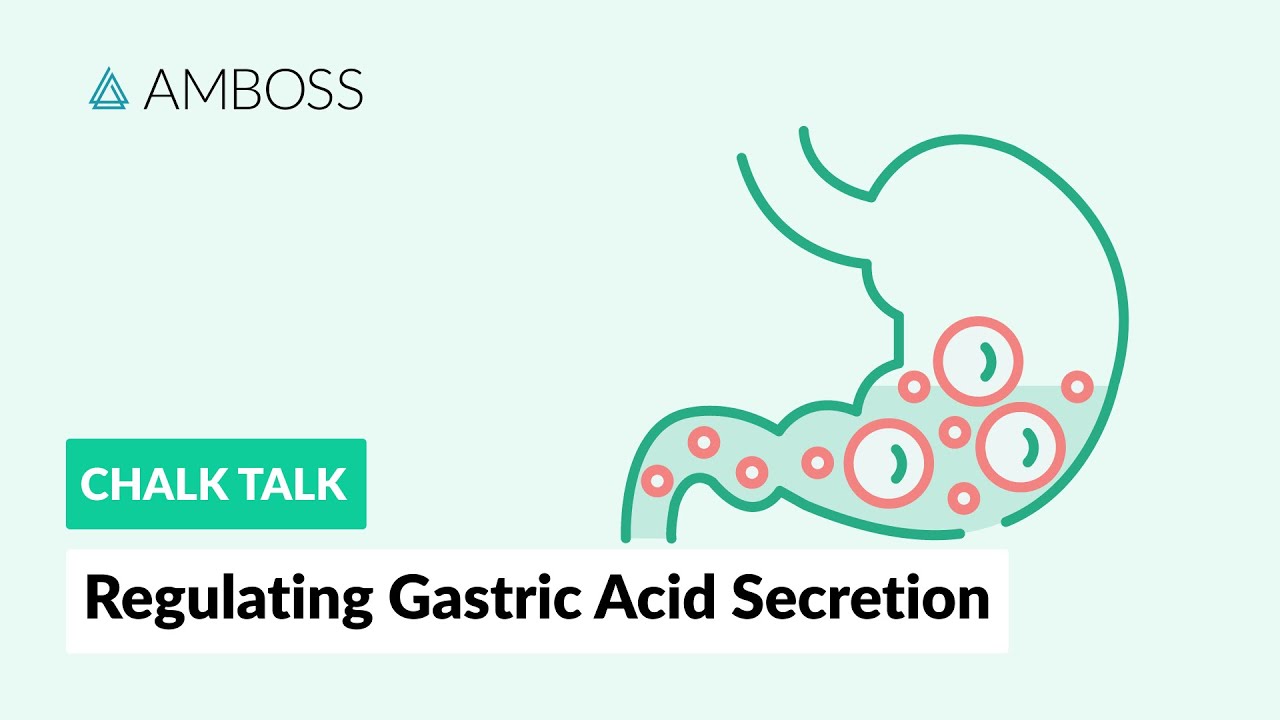 AMBOSS

CHALK TALK

Regulating Gastric Acid Secretion